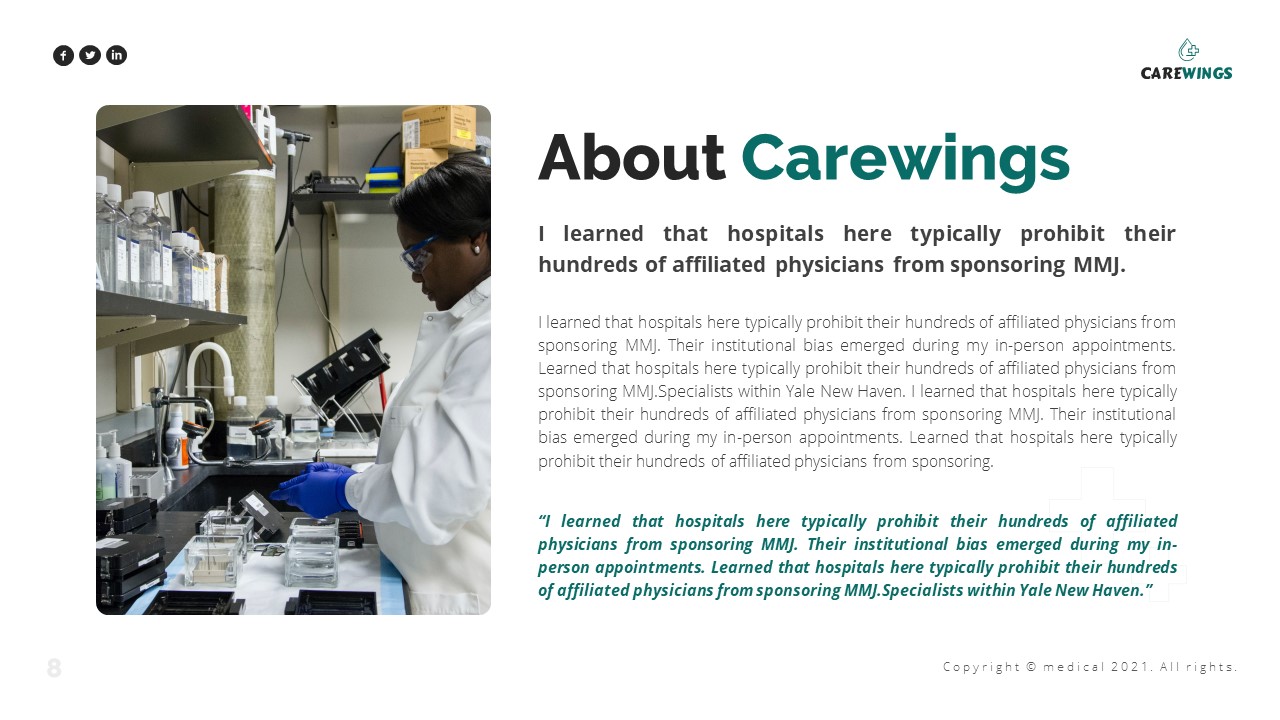 CAREWINGS

About Carewings

I learned that hospitals here typically prohibit their hundreds of affiliated physicians from sponsoring MMJ.

I learned that hospitals here typically prohibit their hundreds of affiliated physicians from sponsoring MMJ. Their institutional bias emerged during my in-person appointments. Learned that hospitals here typically prohibit their hundreds of affiliated physicians from sponsoring MMJ.Specialists within Yale New Haven. I learned that hospitals here typically prohibit their hundreds of affiliated physicians from sponsoring MMJ. Their institutional bias emerged during my in-person appointments. Learned that hospitals here typically prohibit their hundreds of affiliated physicians from sponsoring.

"I learned that hospitals here typically prohibit their hundreds of affiliated physicians from sponsoring MMJ. Their institutional bias emerged during my in-person appointments. Learned that hospitals here typically prohibit their hundreds of affiliated physicians from sponsoring MMJ.Specialists within Yale New Haven."

8

Copyright © medical 2021. All rights.